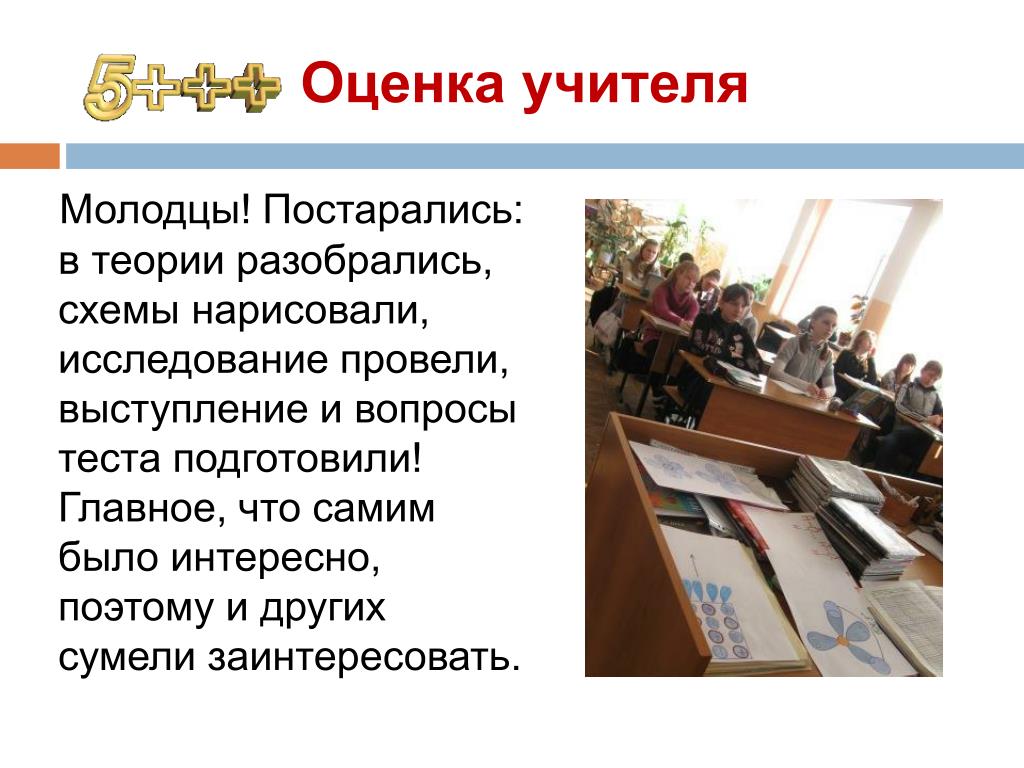 5+++ Оценка учителя

Молодцы! Постарались: в теории разобрались, схемы нарисовали, исследование провели, выступление и вопросы теста подготовили! Главное, что самим было интересно, поэтому и других сумели заинтересовать.